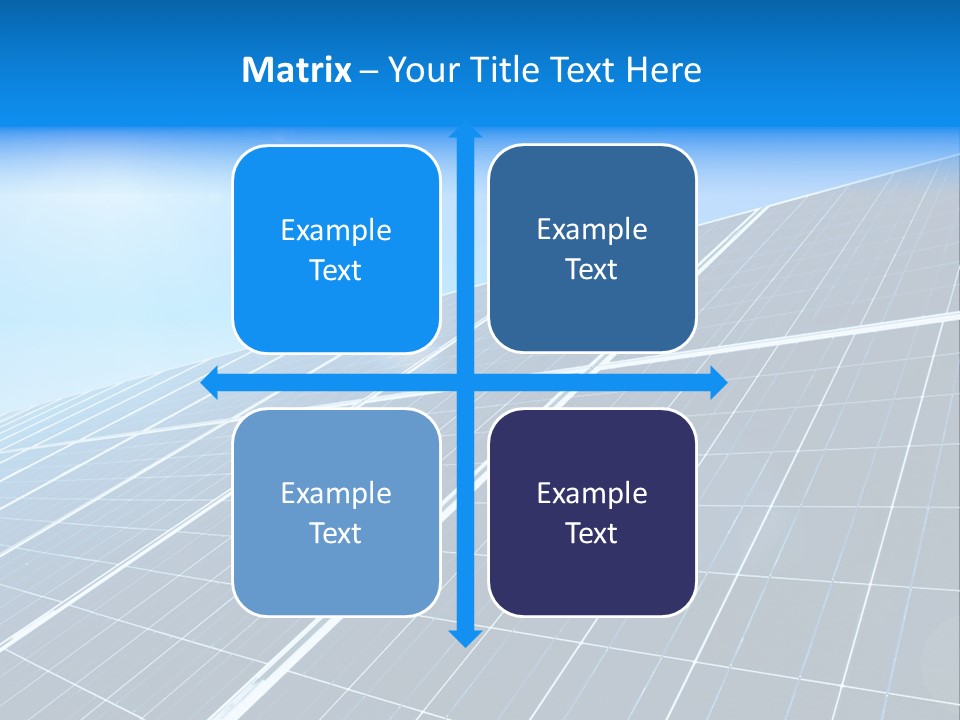 Matrix – Your Title Text Here

Example Text

Example Text

Example Text

Example Text